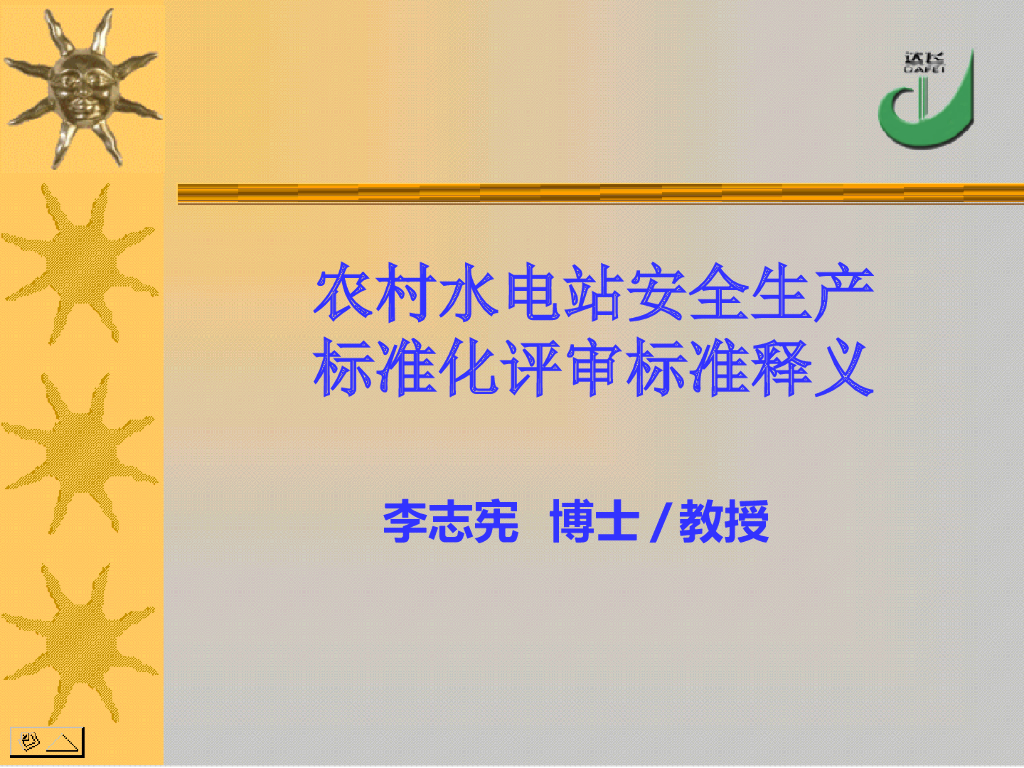 达飞
DAFEI

农村水电站安全生产标准化评审标准释义

李志宪 博士 / 教授